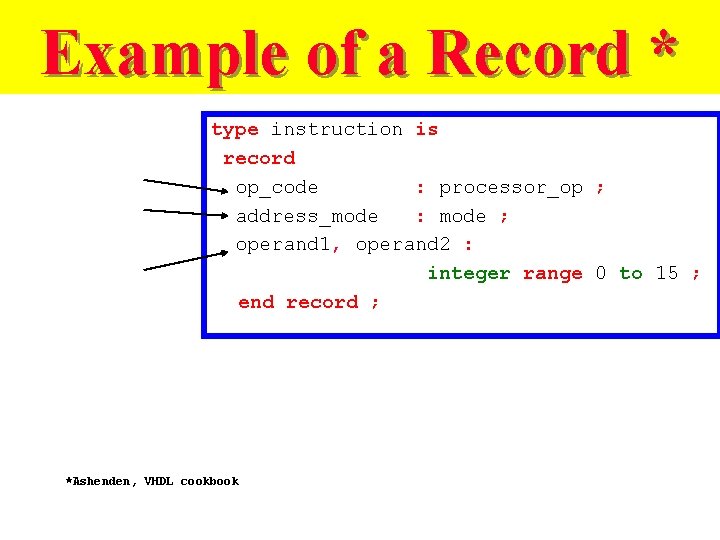 Example of a Record *

type instruction is
record
op_code : processor_op ;
address_mode : mode ;
operand1, operand2 :
integer range 0 to 15 ;
end record ;

*Ashenden, VHDL cookbook